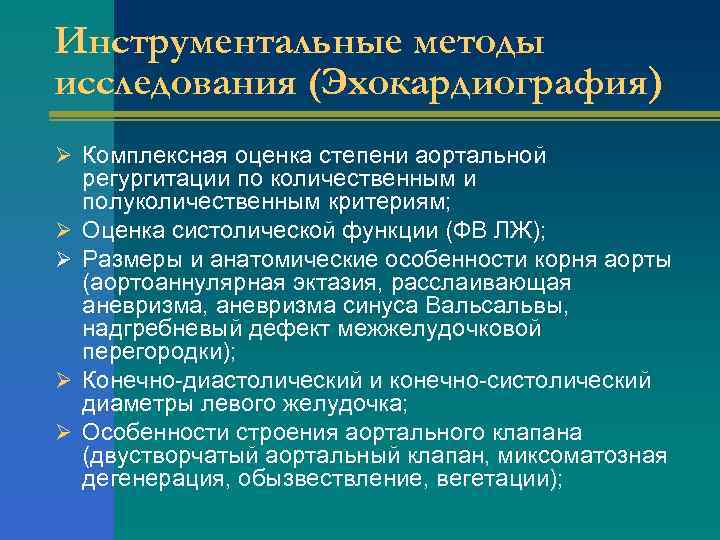 Инструментальные методы исследования (Эхокардиография)

➢ Комплексная оценка степени аортальной регургитации по количественным и полуколичественным критериям;

➢ Оценка систолической функции (ФВ ЛЖ);

➢ Размеры и анатомические особенности корня аорты (аортоаннулярная эктазия, расслаивающая аневризма, аневризма синуса Вальсальвы, надгребневый дефект межжелудочковой перегородки);

➢ Конечно-диастолический и конечно-систолический диаметры левого желудочка;

➢ Особенности строения аортального клапана (двустворчатый аортальный клапан, миксоматозная дегенерация, обызвествление, вегетации);